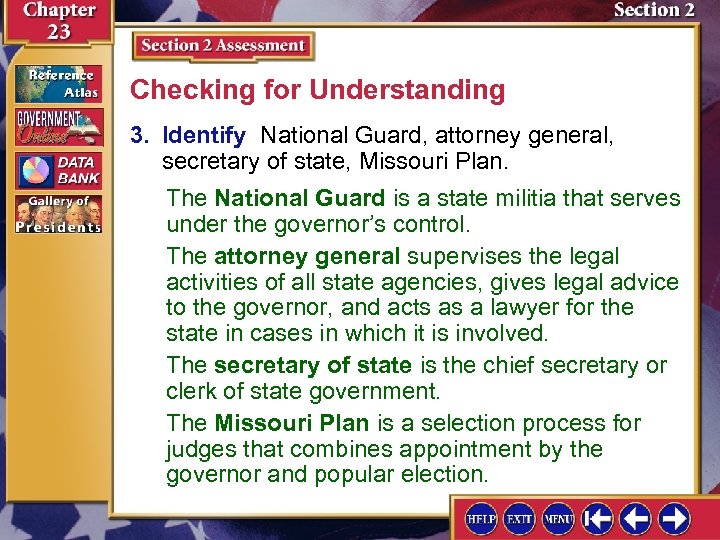 Chapter 23

Section 2

Reference Atlas

GOVERNMENT Online

DATA BANK

Gallery of Presidents

Section 2 Assessment

Checking for Understanding

3. Identify National Guard, attorney general, secretary of state, Missouri Plan.

The National Guard is a state militia that serves under the governor's control.

The attorney general supervises the legal activities of all state agencies, gives legal advice to the governor, and acts as a lawyer for the state in cases in which it is involved.

The secretary of state is the chief secretary or clerk of state government.

The Missouri Plan is a selection process for judges that combines appointment by the governor and popular election.

HELP EXIT MENU